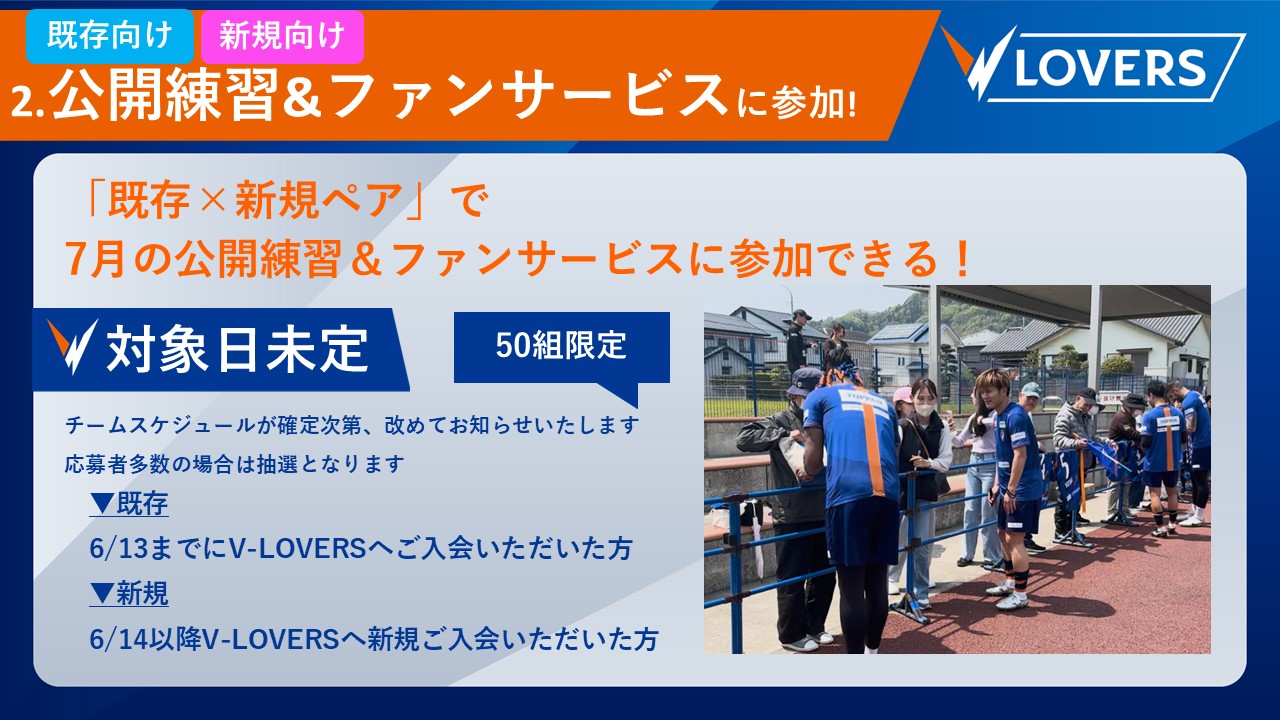 既存向け
新規向け
2.公開練習＆ファンサービスに参加!

LOVERS

「既存×新規ペア」で
7月の公開練習＆ファンサービスに参加できる！

対象日未定

50組限定

チームスケジュールが確定次第、改めてお知らせいたします
応募者多数の場合は抽選となります

▼既存
6/13までにV-LOVERSへご入会いただいた方
▼新規
6/14以降V-LOVERSへ新規ご入会いただいた方